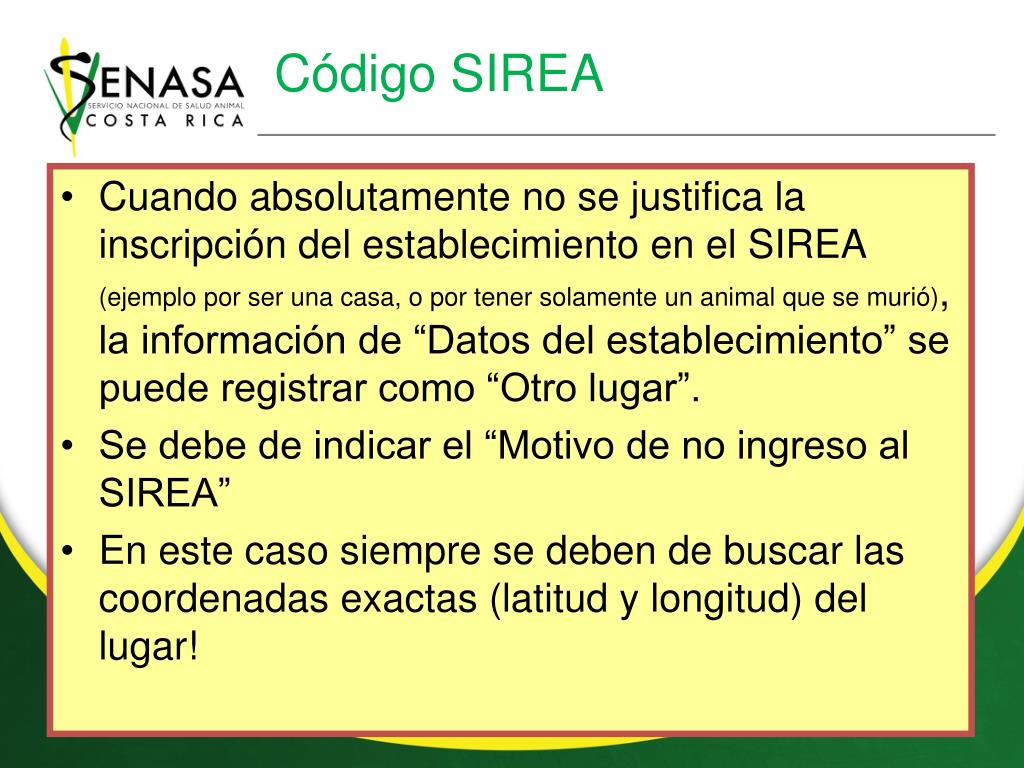 SENASA
SERVICIO NACIONAL DE SALUD ANIMAL
COSTA RICA

Código SIREA

• Cuando absolutamente no se justifica la inscripción del establecimiento en el SIREA (ejemplo por ser una casa, o por tener solamente un animal que se murió), la información de “Datos del establecimiento” se puede registrar como “Otro lugar”.
• Se debe de indicar el “Motivo de no ingreso al SIREA”
• En este caso siempre se deben de buscar las coordenadas exactas (latitud y longitud) del lugar!